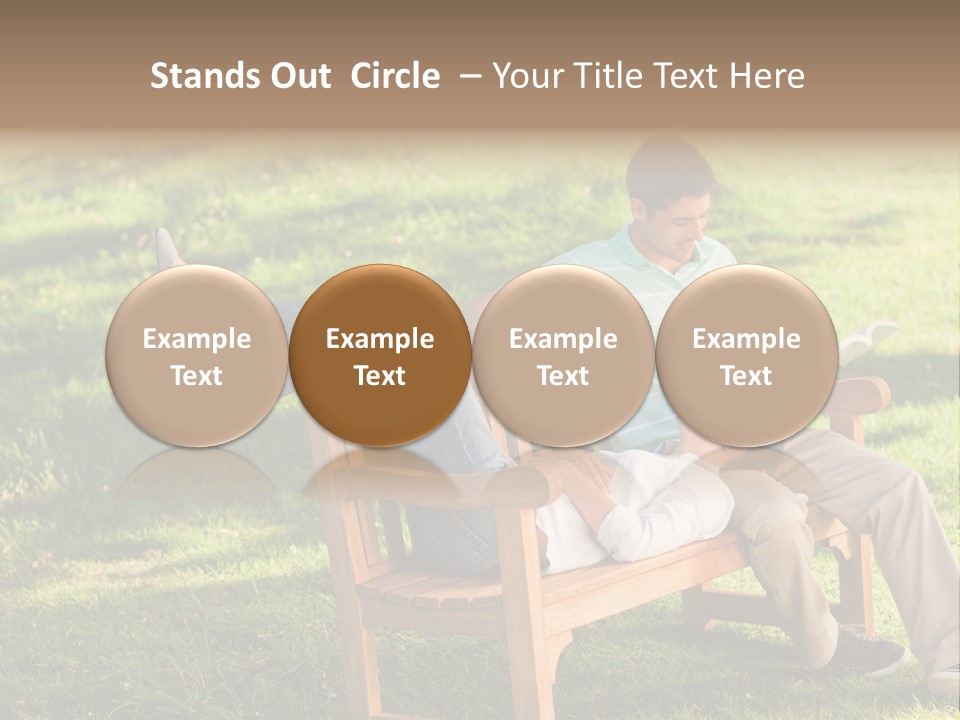 Stands Out Circle – Your Title Text Here

Example Text

Example Text

Example Text

Example Text